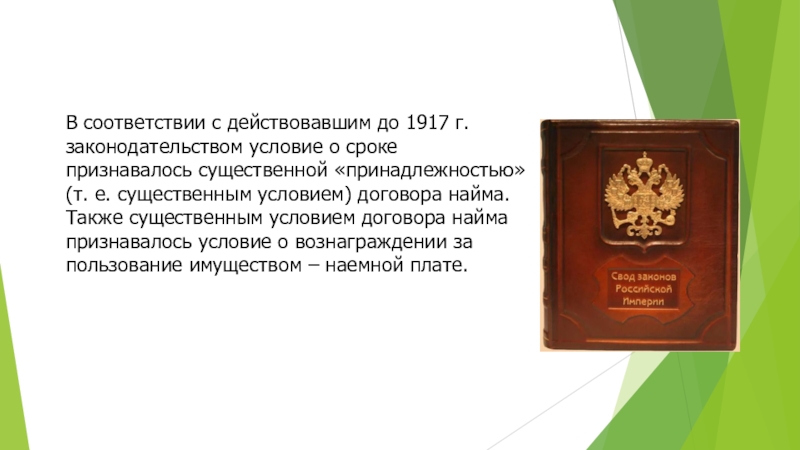 В соответствии с действовавшим до 1917 г. законодательством условие о сроке признавалось существенной «принадлежностью» (т. е. существенным условием) договора найма. Также существенным условием договора найма признавалось условие о вознаграждении за пользование имуществом – наемной плате.

Свод законов Российской Империи